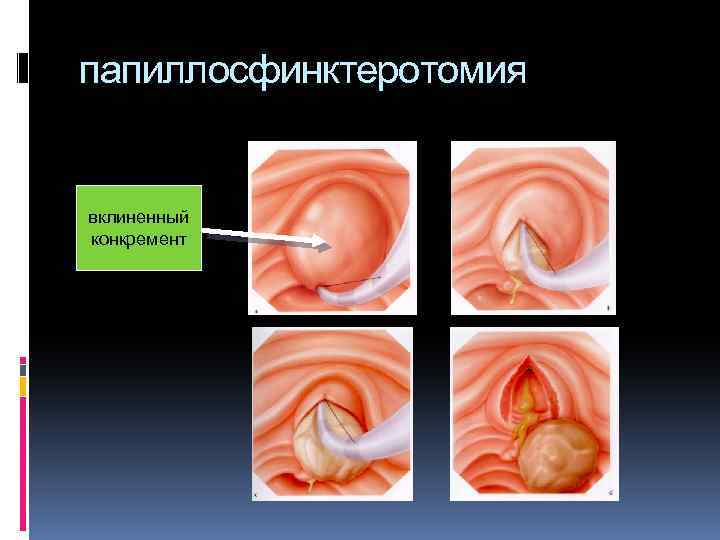 папиллосфинктеротомия

вклиненный конкремент